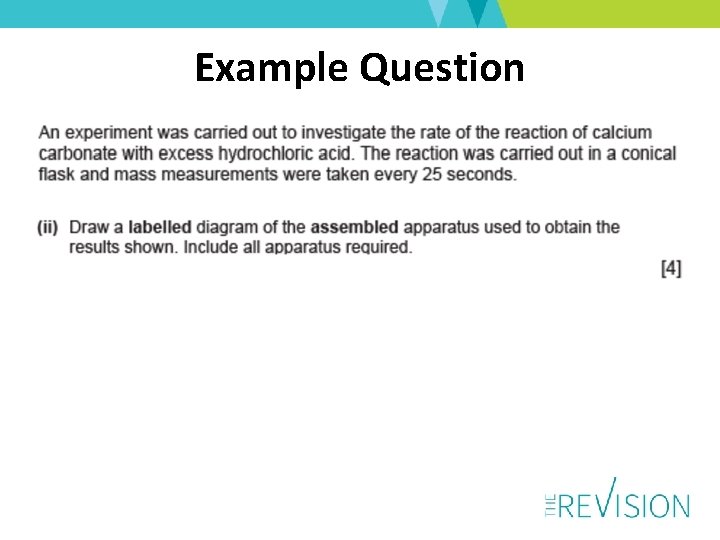 Example Question

An experiment was carried out to investigate the rate of the reaction of calcium carbonate with excess hydrochloric acid. The reaction was carried out in a conical flask and mass measurements were taken every 25 seconds.

(ii) Draw a labelled diagram of the assembled apparatus used to obtain the results shown. Include all apparatus required.

[4]

THE REVISION